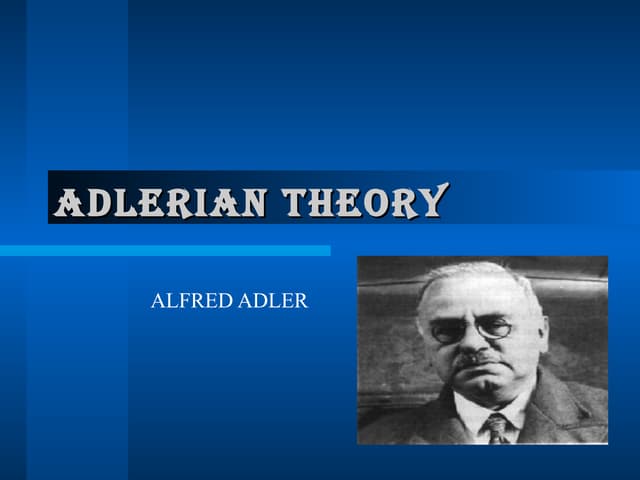 ADLERIAN THEORY

ALFRED ADLER